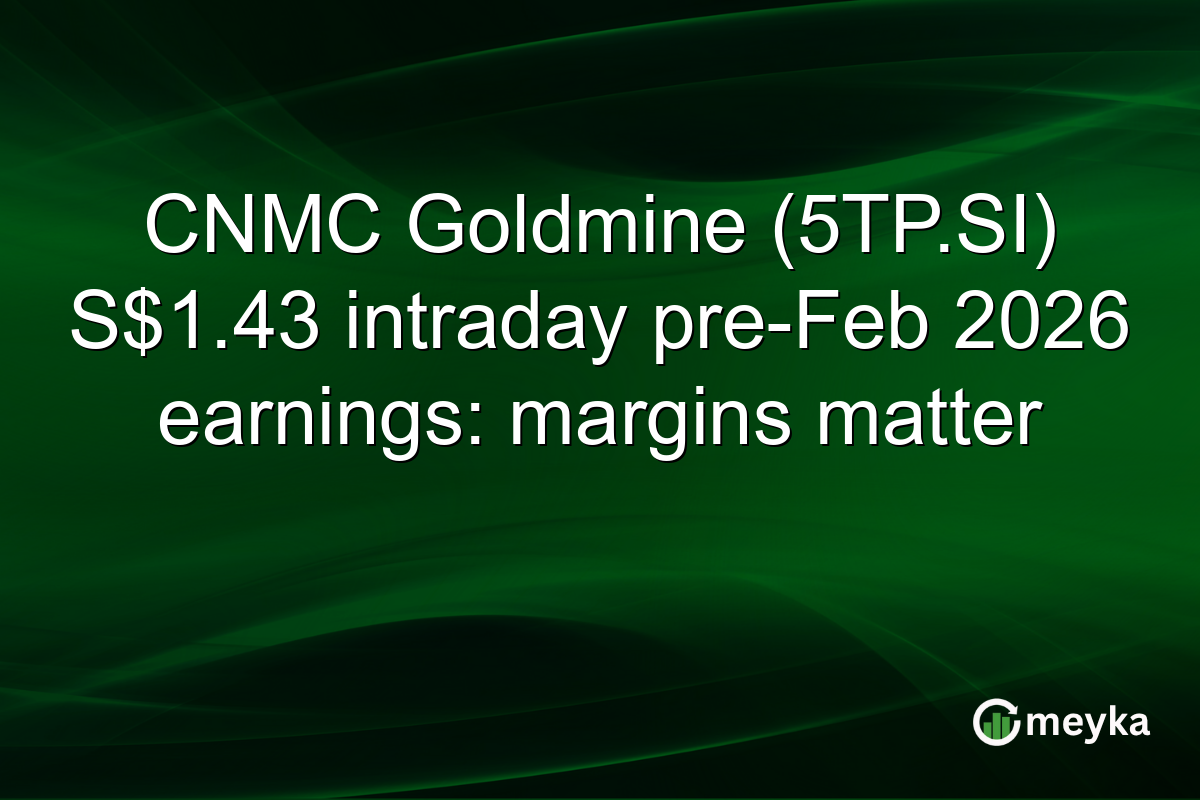 CNMC Goldmine (5TP.SI) S$1.43 intraday pre-Feb 2026 earnings: margins matter

meyka